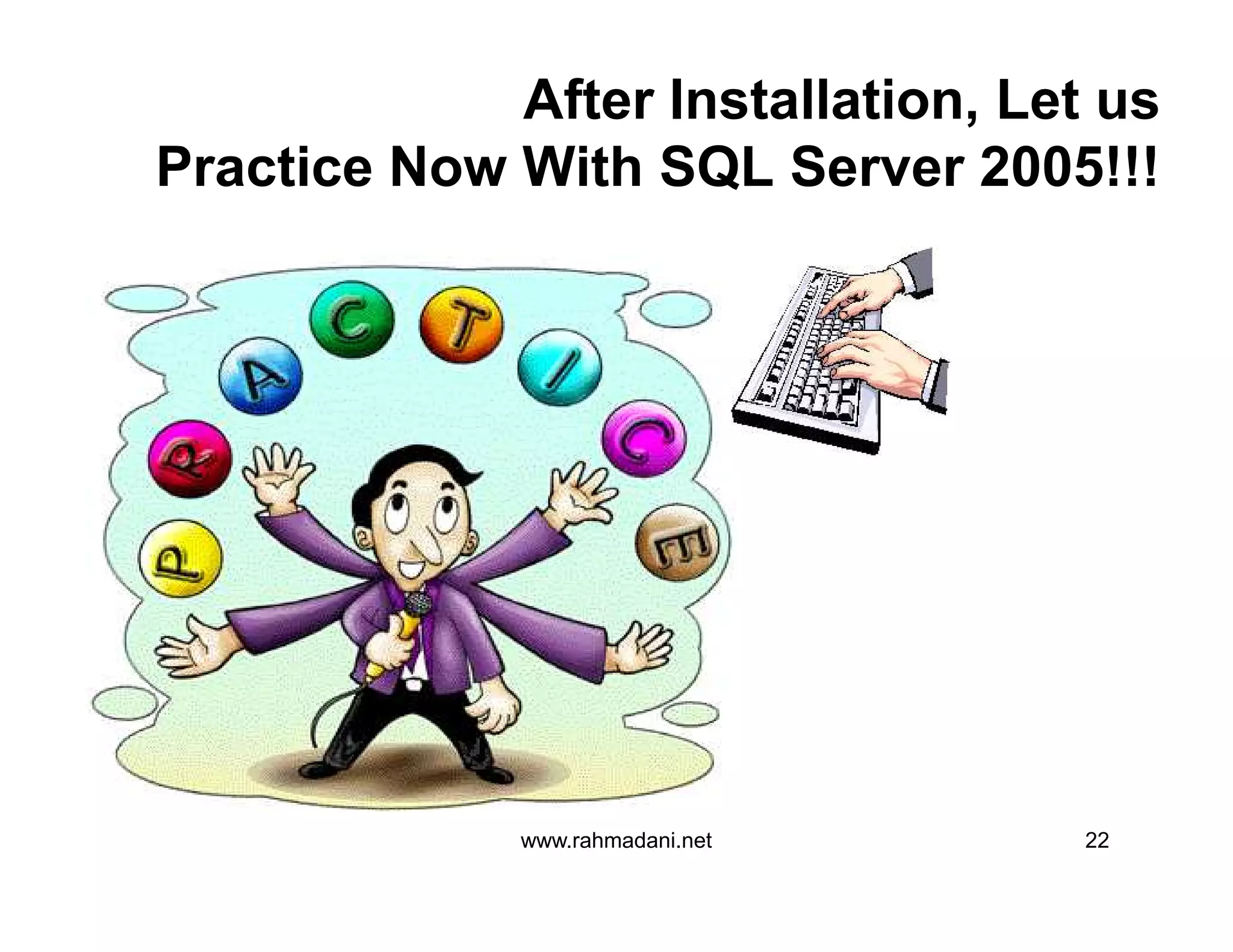 After Installation, Let us Practice Now With SQL Server 2005!!!

P R A C T I C E

www.rahmadani.net

22